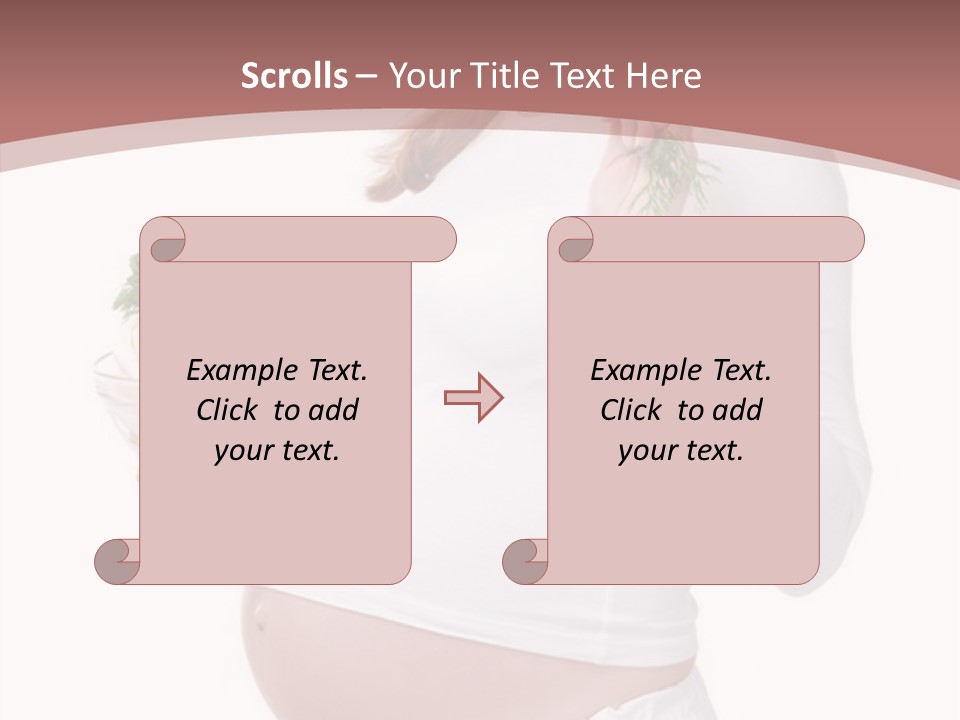 Scrolls – Your Title Text Here

Example Text. Click to add your text.

Example Text. Click to add your text.